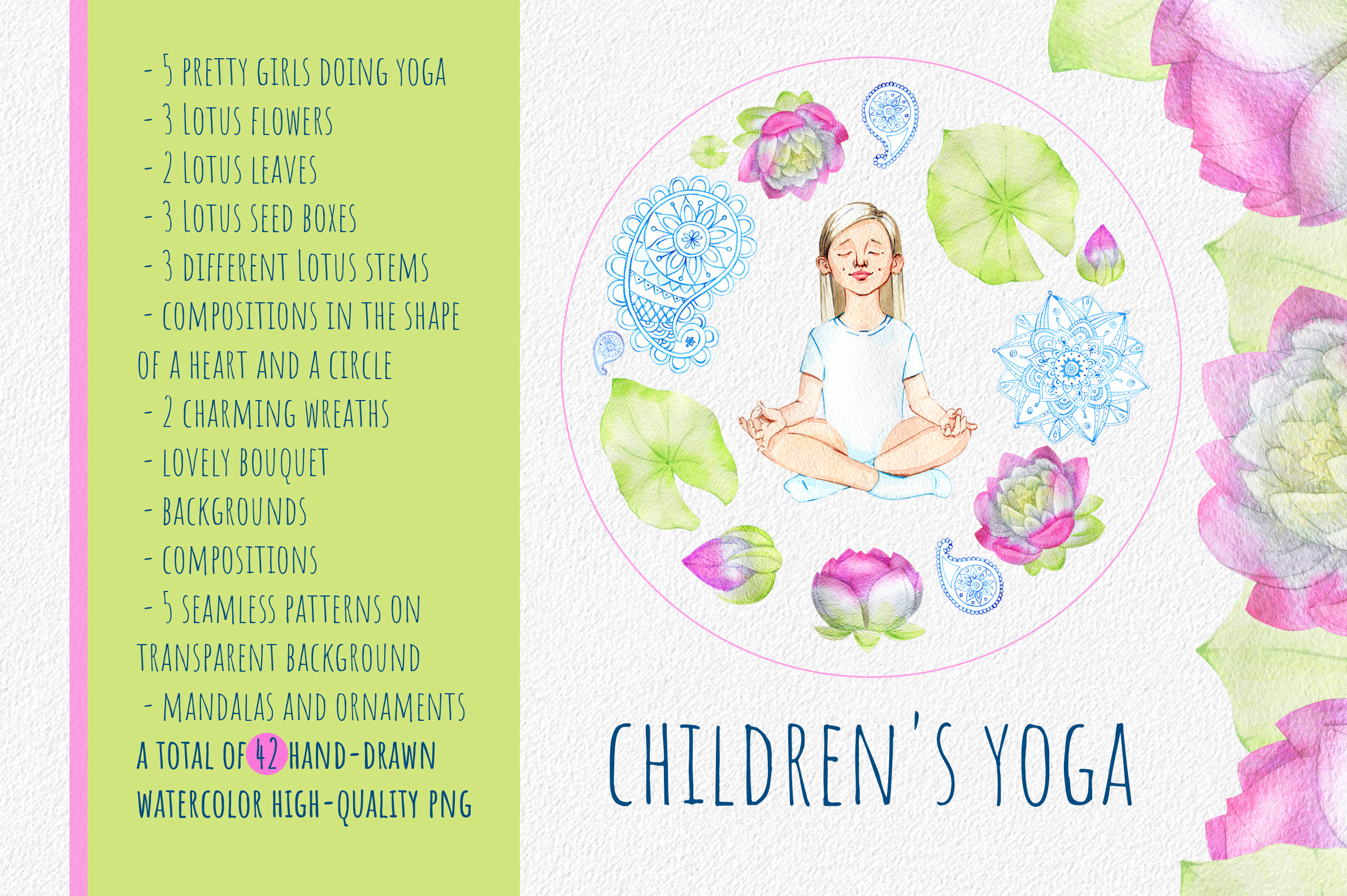 - 5 PRETTY GIRLS DOING YOGA
- 3 LOTUS FLOWERS
- 2 LOTUS LEAVES
- 3 LOTUS SEED BOXES
- 3 DIFFERENT LOTUS STEMS
- COMPOSITIONS IN THE SHAPE OF A HEART AND A CIRCLE
- 2 CHARMING WREATHS
- LOVELY BOUQUET
- BACKGROUNDS
- COMPOSITIONS
- 5 SEAMLESS PATTERNS ON TRANSPARENT BACKGROUND
- MANDALAS AND ORNAMENTS
A TOTAL OF 42 HAND-DRAWN WATERCOLOR HIGH-QUALITY PNG

CHILDREN'S YOGA